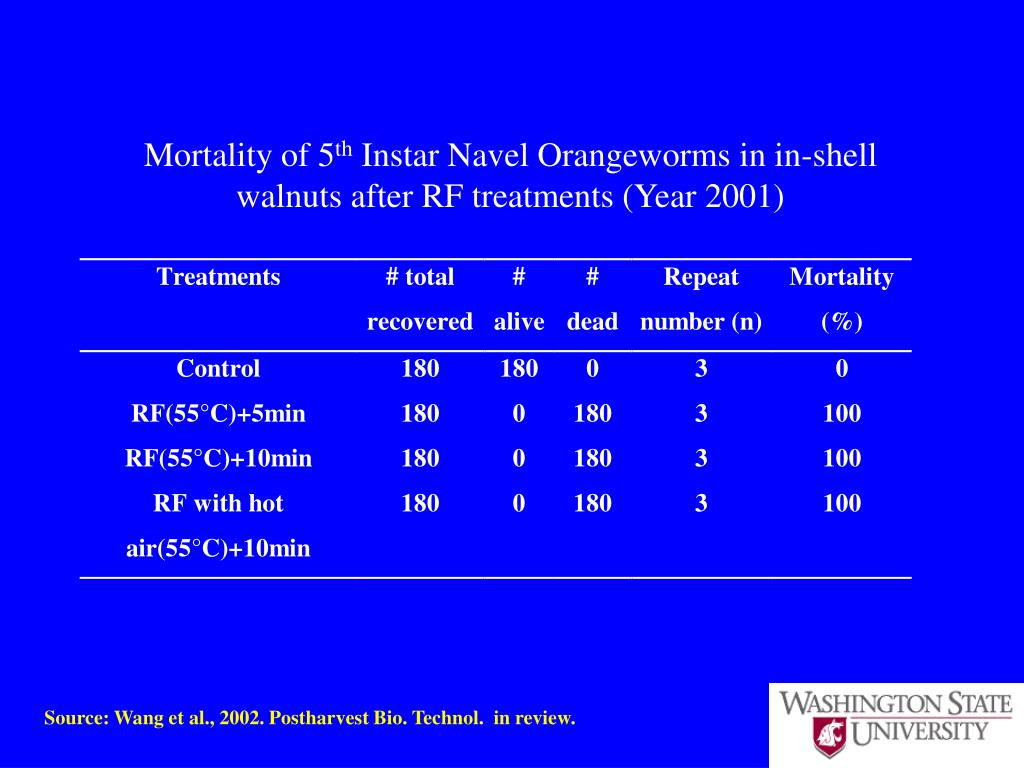 Mortality of 5$^{th}$ Instar Navel Orangeworms in in-shell walnuts after RF treatments (Year 2001)

| Treatments | # total recovered | # alive | # dead | Repeat number (n) | Mortality (%) |
|---|---|---|---|---|---|
| Control | 180 | 180 | 0 | 3 | 0 |
| RF(55°C)+5min | 180 | 0 | 180 | 3 | 100 |
| RF(55°C)+10min | 180 | 0 | 180 | 3 | 100 |
| RF with hot air(55°C)+10min | 180 | 0 | 180 | 3 | 100 |

Source: Wang et al., 2002. Postharvest Bio. Technol. in review.

WASHINGTON STATE UNIVERSITY